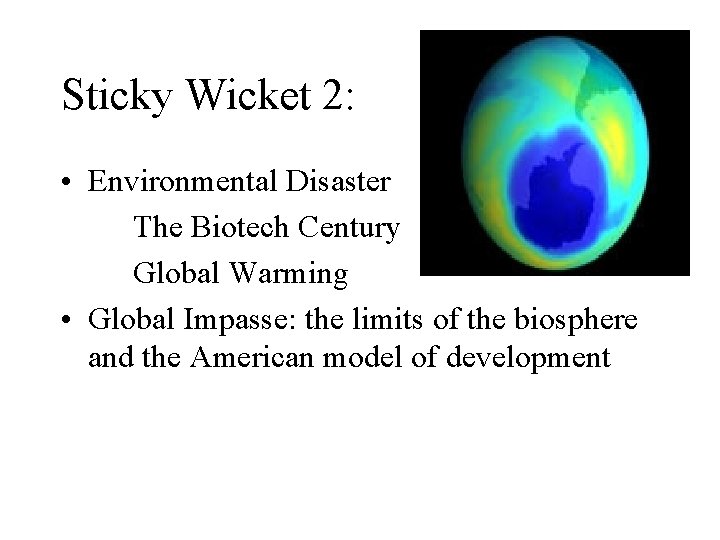 Sticky Wicket 2:

• Environmental Disaster

The Biotech Century

Global Warming

• Global Impasse: the limits of the biosphere and the American model of development